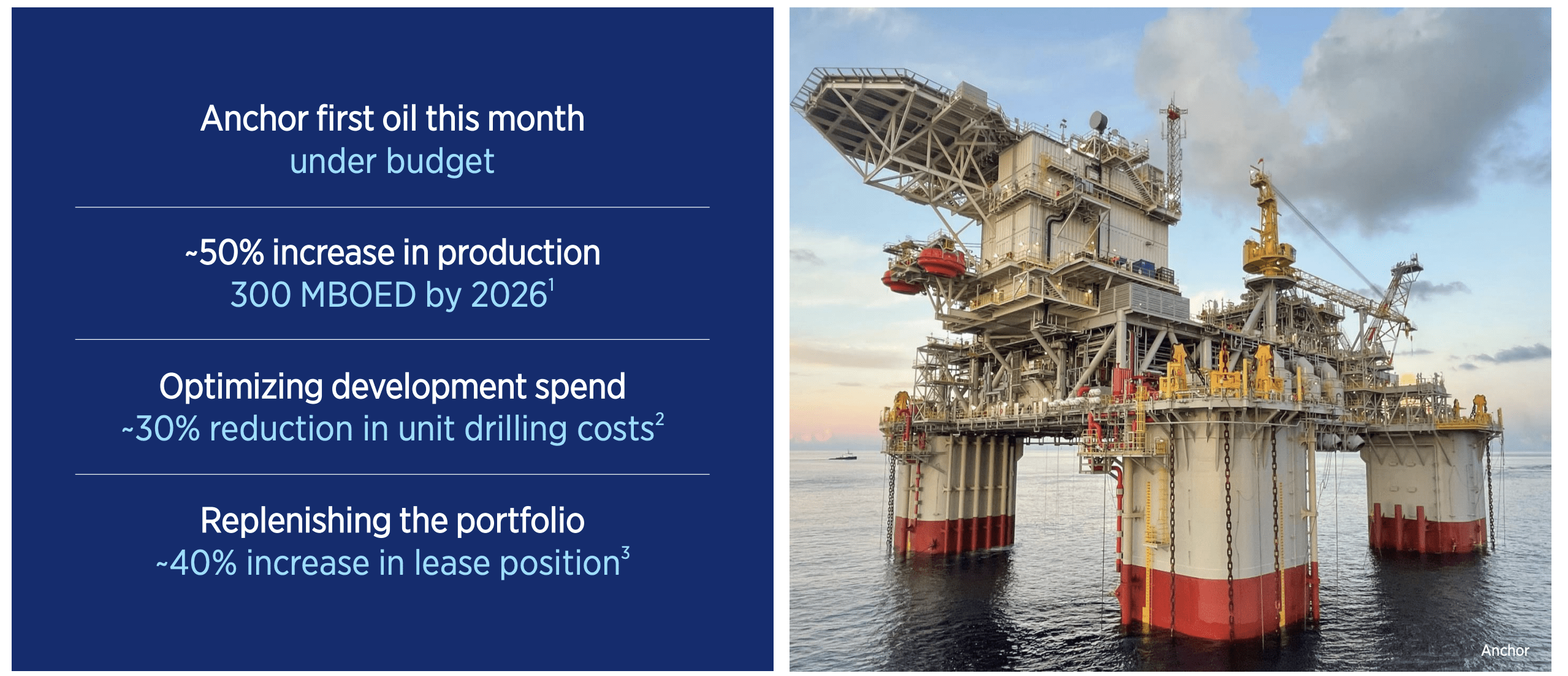 Anchor first oil this month
under budget

~50% increase in production
300 MBOED by 2026$^1$

Optimizing development spend
~30% reduction in unit drilling costs$^2$

Replenishing the portfolio
~40% increase in lease position$^3$

Anchor